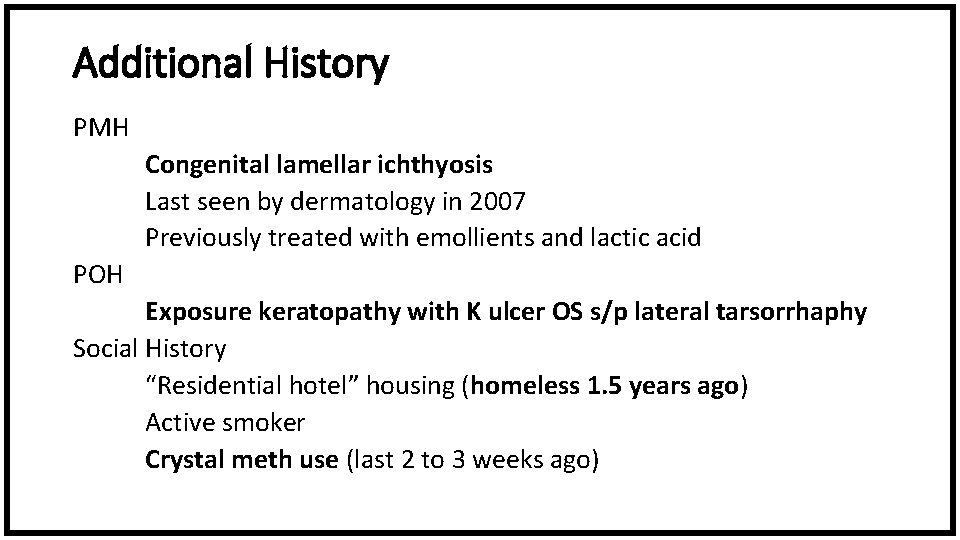 Additional History

PMH

Congenital lamellar ichthyosis

Last seen by dermatology in 2007

Previously treated with emollients and lactic acid

POH

Exposure keratopathy with K ulcer OS s/p lateral tarsorrhaphy

Social History

“Residential hotel” housing (homeless 1.5 years ago)

Active smoker

Crystal meth use (last 2 to 3 weeks ago)